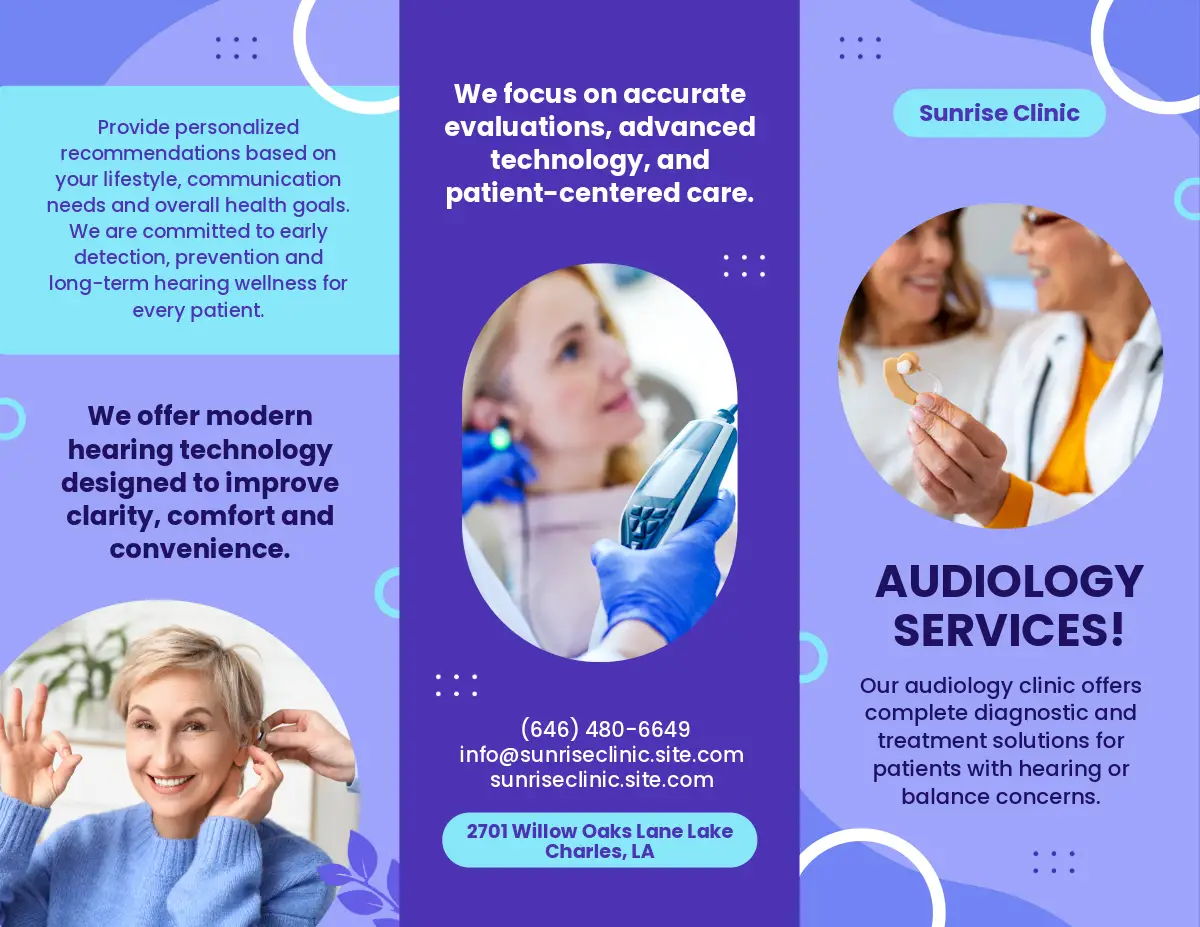 Provide personalized recommendations based on your lifestyle, communication needs and overall health goals. We are committed to early detection, prevention and long-term hearing wellness for every patient.

We offer modern hearing technology designed to improve clarity, comfort and convenience.

We focus on accurate evaluations, advanced technology, and patient-centered care.

(646) 480-6649
info@sunriseclinic.site.com
sunriseclinic.site.com

2701 Willow Oaks Lane Lake Charles, LA

Sunrise Clinic

AUDIOLOGY SERVICES!

Our audiology clinic offers complete diagnostic and treatment solutions for patients with hearing or balance concerns.